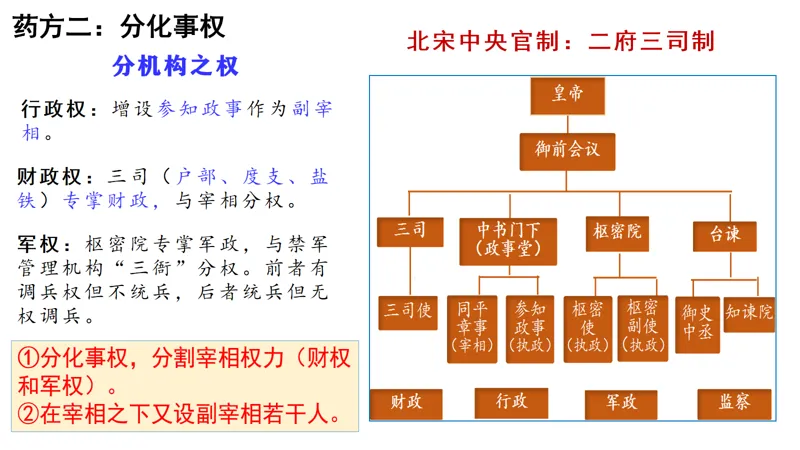 药方二：分化事权

分机构之权

行政权：增设参知政事作为副宰相。

财政权：三司（户部、度支、盐铁）专掌财政，与宰相分权。

军权：枢密院专掌军政，与禁军管理机构“三衙”分权。前者有调兵权但不统兵，后者统兵但无权调兵。

①分化事权，分割宰相权力（财权和军权）。
②在宰相之下又设副宰相若干人。

北宋中央官制：二府三司制

皇帝

御前会议

三司

中书门下（政事堂）

枢密院

台谏

三司使

同平章事（宰相）

参知政事（执政）

枢密使（执政）

枢密副使（执政）

御史中丞

知谏院

财政

行政

军政

监察